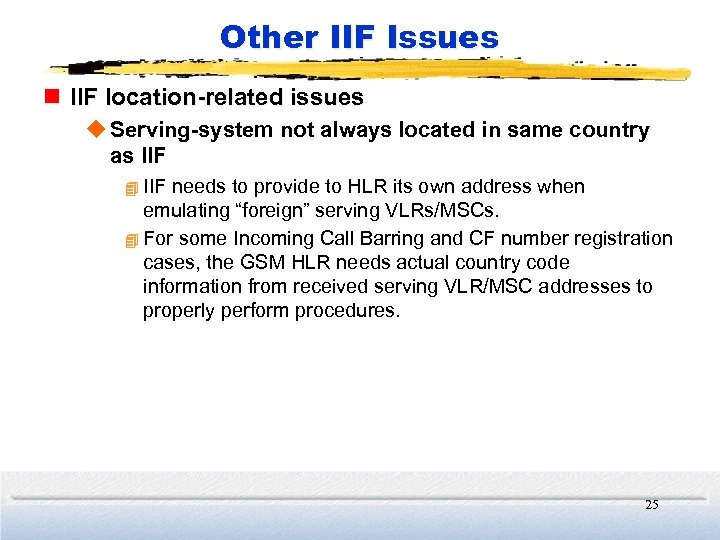 Other IIF Issues

IIF location-related issues

Serving-system not always located in same country as IIF

IIF needs to provide to HLR its own address when emulating “foreign” serving VLRs/MSCs.

For some Incoming Call Barring and CF number registration cases, the GSM HLR needs actual country code information from received serving VLR/MSC addresses to properly perform procedures.

25